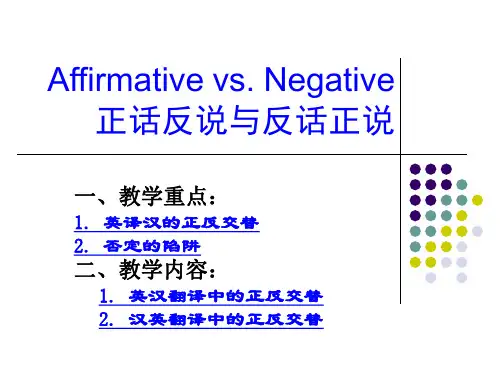 Affirmative vs. Negative
正话反说与反话正说

一、教学重点：
1. 英译汉的正反交替
2. 否定的陷阱
二、教学内容：
1. 英汉翻译中的正反交替
2. 汉英翻译中的正反交替